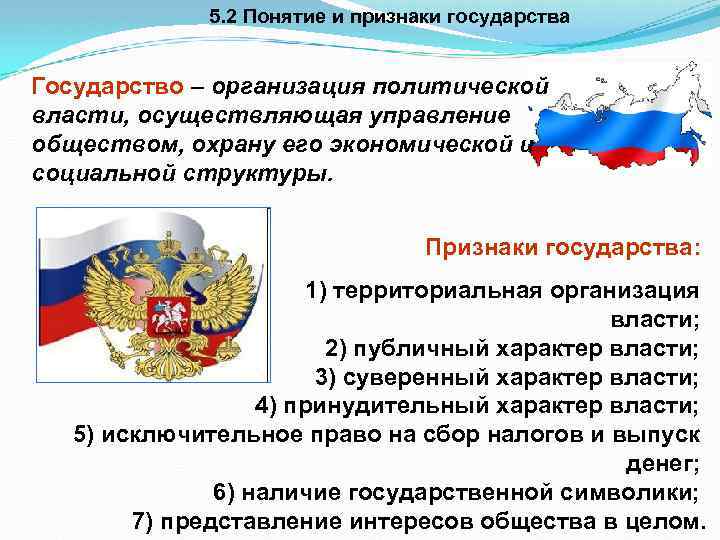 5.2 Понятие и признаки государства

Государство – организация политической власти, осуществляющая управление обществом, охрану его экономической и социальной структуры.

Признаки государства:

1) территориальная организация власти;
2) публичный характер власти;
3) суверенный характер власти;
4) принудительный характер власти;
5) исключительное право на сбор налогов и выпуск денег;
6) наличие государственной символики;
7) представление интересов общества в целом.